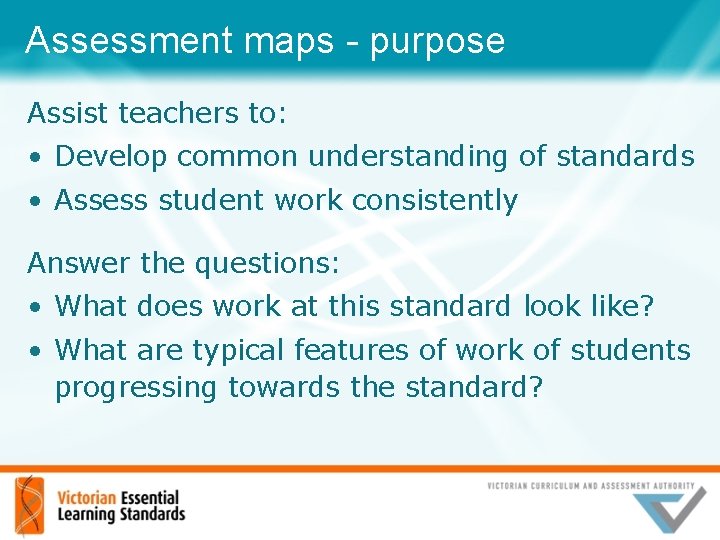 Assessment maps - purpose

Assist teachers to:
• Develop common understanding of standards
• Assess student work consistently

Answer the questions:
• What does work at this standard look like?
• What are typical features of work of students progressing towards the standard?

Victorian Essential Learning Standards

VICTORIAN CURRICULUM AND ASSESSMENT AUTHORITY